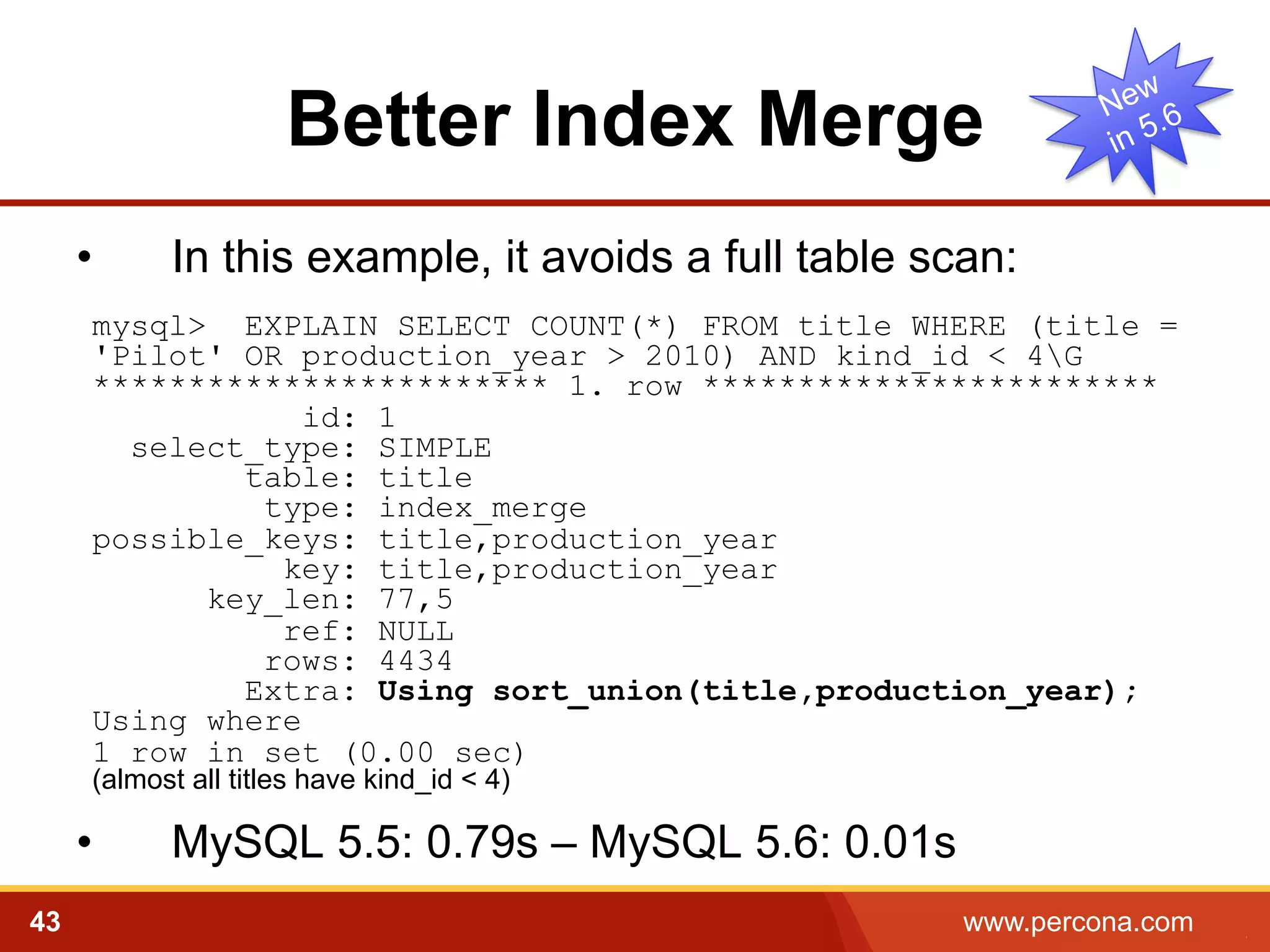 Better Index Merge

New in 5.6

• In this example, it avoids a full table scan:

mysql> EXPLAIN SELECT COUNT(*) FROM title WHERE (title = 'Pilot' OR production_year > 2010) AND kind_id < 4\G
************************ 1. row ************************
id: 1
select_type: SIMPLE
table: title
type: index_merge
possible_keys: title,production_year
key: title,production_year
key_len: 77,5
ref: NULL
rows: 4434
Extra: Using sort_union(title,production_year); Using where
1 row in set (0.00 sec)
(almost all titles have kind_id < 4)

• MySQL 5.5: 0.79s – MySQL 5.6: 0.01s

43

www.percona.com